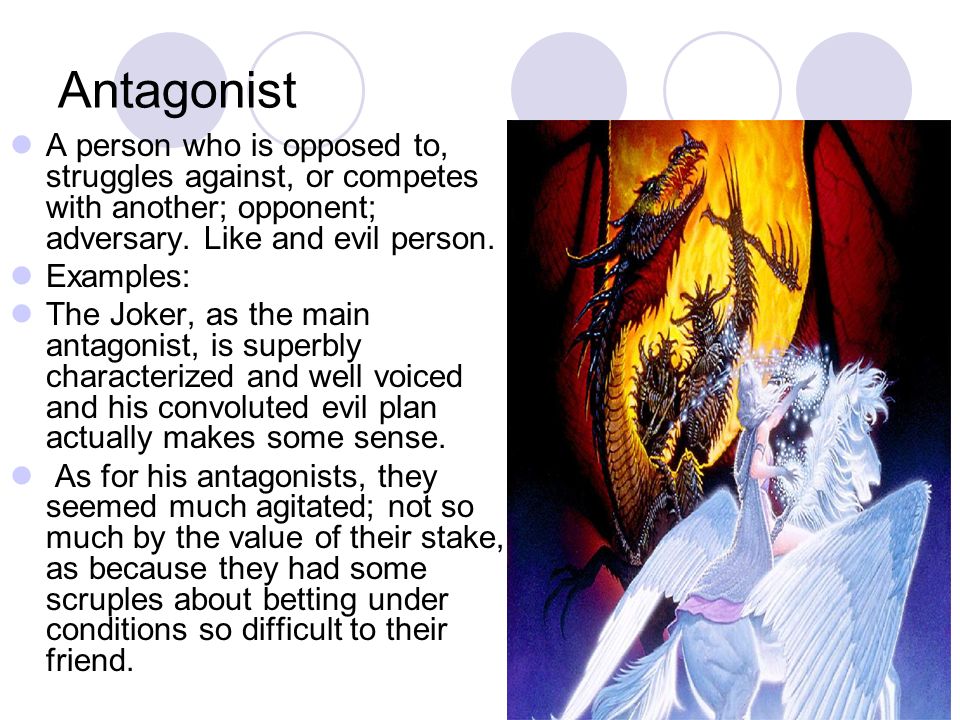 Antagonist

A person who is opposed to, struggles against, or competes with another; opponent; adversary. Like and evil person.

Examples:

The Joker, as the main antagonist, is superbly characterized and well voiced and his convoluted evil plan actually makes some sense.

As for his antagonists, they seemed much agitated; not so much by the value of their stake, as because they had some scruples about betting under conditions so difficult to their friend.